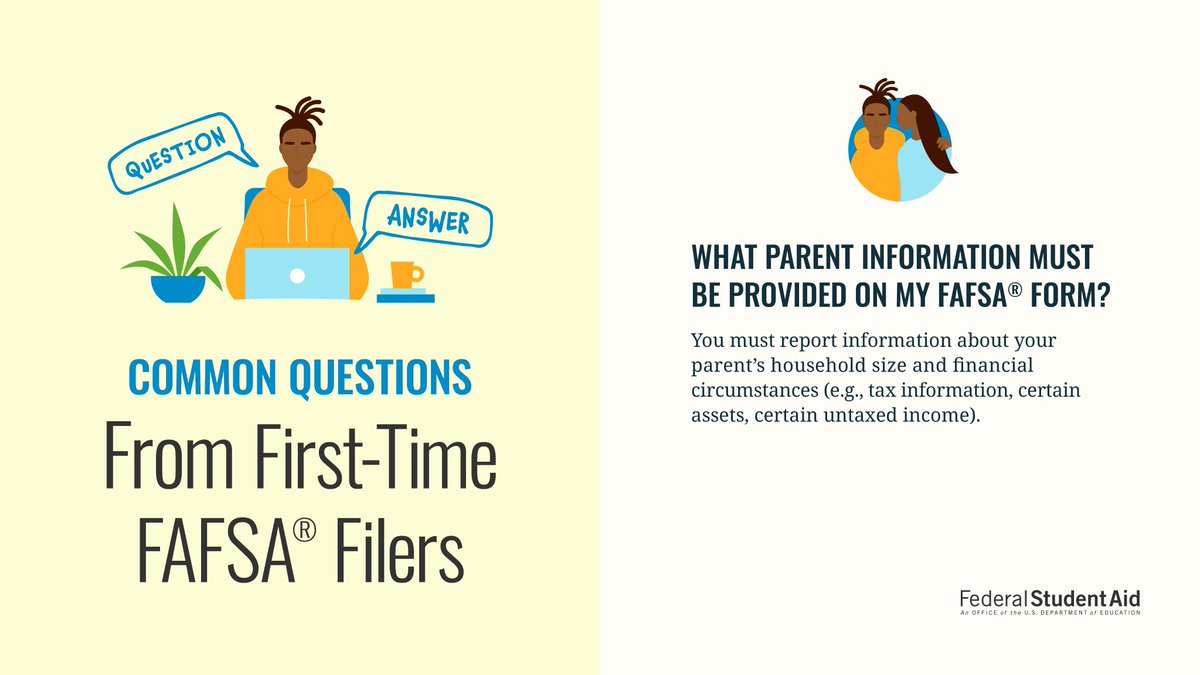 QUESTION

ANSWER

COMMON QUESTIONS

From First-Time FAFSA® Filers

WHAT PARENT INFORMATION MUST BE PROVIDED ON MY FAFSA® FORM?

You must report information about your parent's household size and financial circumstances (e.g., tax information, certain assets, certain untaxed income).

Federal Student Aid
An OFFICE of the U.S. DEPARTMENT of EDUCATION